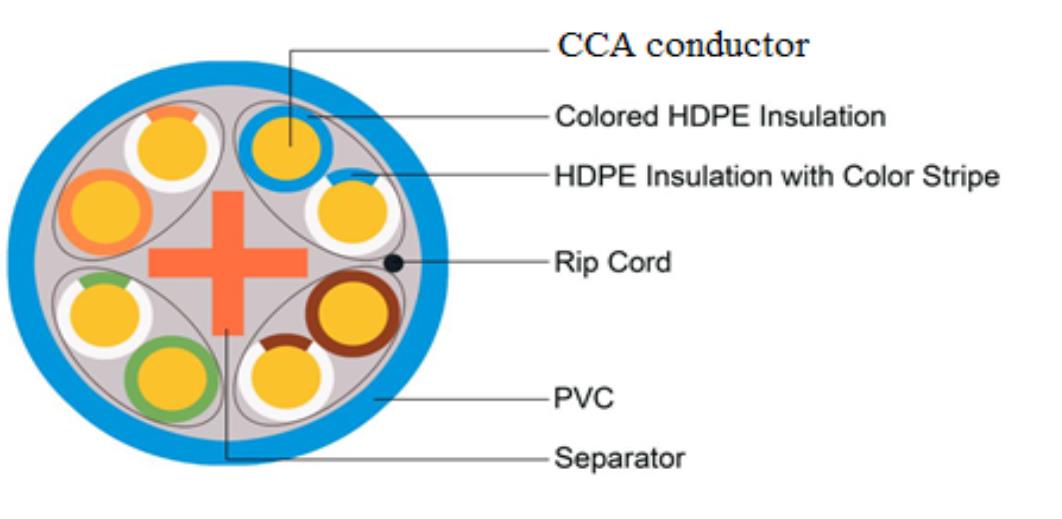 CCA conductor
Colored HDPE Insulation
HDPE Insulation with Color Stripe
Rip Cord
PVC
Separator